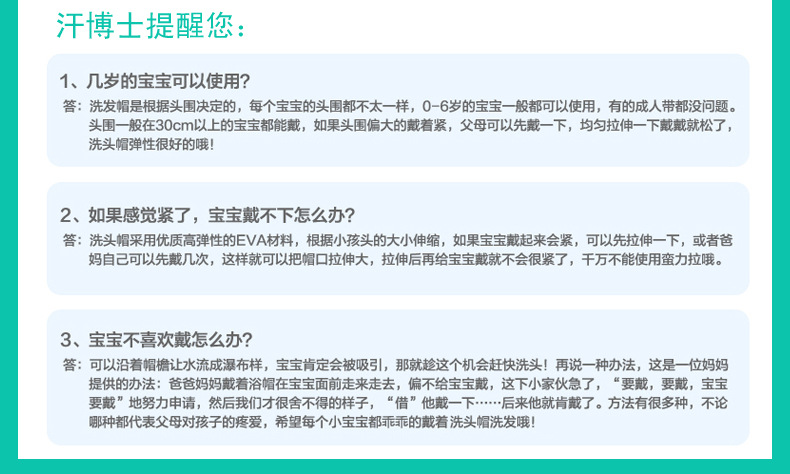 汗博士提醒您：

1、几岁的宝宝可以使用？

答：洗发帽是根据头围决定的，每个宝宝的头围都不太一样，0-6岁的宝宝一般都可以使用，有的成人带都没问题。头围一般在30cm以上的宝宝都能戴，如果头围偏大的戴着紧，父母可以先戴一下，均匀拉伸一下戴戴就松了，洗头帽弹性很好的哦！

2、如果感觉紧了，宝宝戴不下怎么办？

答：洗头帽采用优质高弹性的EVA材料，根据小孩头的大小伸缩，如果宝宝戴起来会紧，可以先拉伸一下，或者爸妈自己可以先戴几次，这样就可以把帽口拉伸大，拉伸后再给宝宝戴就不会很紧了，千万不能使用蛮力拉哦。

3、宝宝不喜欢戴怎么办？

答：可以沿着帽檐让水流成瀑布样，宝宝肯定会被吸引，那就趁这个机会赶快洗头！再说一种办法，这是一位妈妈提供的办法：爸爸妈妈戴着浴帽在宝宝面前走来走去，偏不给宝宝戴，这下小家伙急了，“要戴，要戴，宝宝要戴”地努力申请，然后我们才很舍不得的样子，“借”他戴一下……后来他就肯戴了。方法有很多种，不论哪种都代表父母对孩子的疼爱，希望每个小宝宝都乖乖的戴着 洗头帽洗发哦！